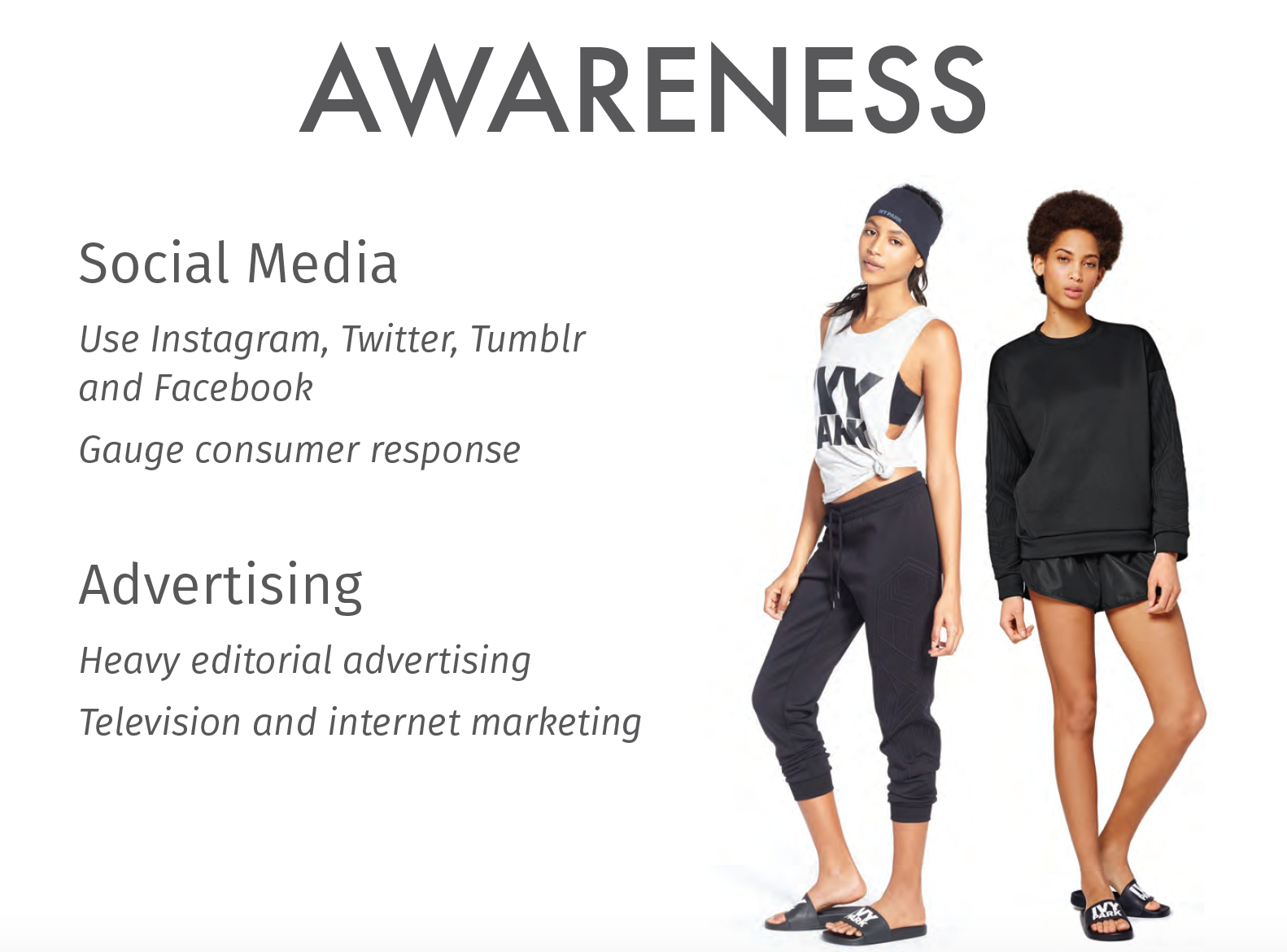 AWARENESS

Social Media

Use Instagram, Twitter, Tumblr and Facebook

Gauge consumer response

Advertising

Heavy editorial advertising

Television and internet marketing

IVY PARK

IVY PARK

IVY PARK

IVY PARK